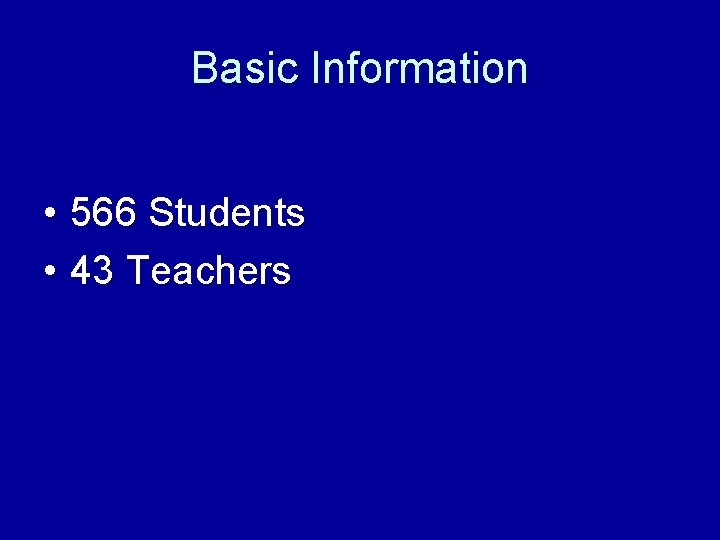 Basic Information

• 566 Students
• 43 Teachers